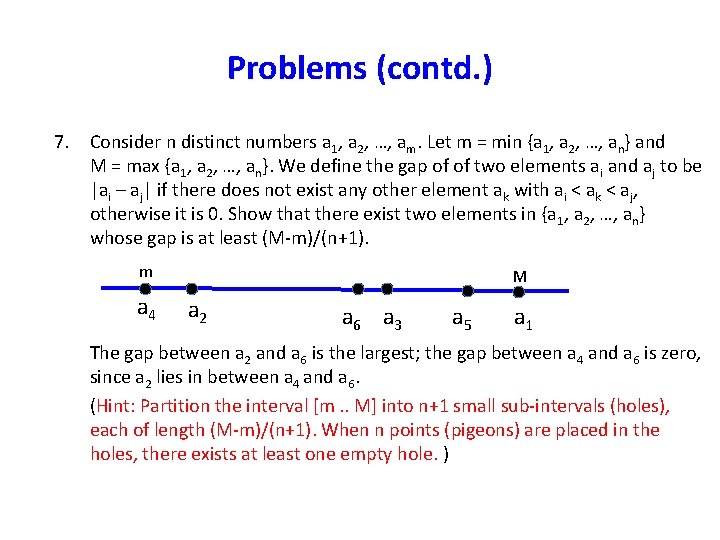 Problems (contd.)

7. Consider n distinct numbers $a_1, a_2, \ldots, a_m$. Let m = min $\{a_1, a_2, \ldots, a_n\}$ and M = max $\{a_1, a_2, \ldots, a_n\}$. We define the gap of of two elements $a_i$ and $a_j$ to be $|a_i - a_j|$ if there does not exist any other element $a_k$ with $a_i < a_k < a_j$, otherwise it is 0. Show that there exist two elements in $\{a_1, a_2, \ldots, a_n\}$ whose gap is at least (M-m)/(n+1).

m

M

$a_4$ $a_2$ $a_6$ $a_3$ $a_5$ $a_1$

The gap between $a_2$ and $a_6$ is the largest; the gap between $a_4$ and $a_6$ is zero, since $a_2$ lies in between $a_4$ and $a_6$.

(Hint: Partition the interval [m .. M] into n+1 small sub-intervals (holes), each of length (M-m)/(n+1). When n points (pigeons) are placed in the holes, there exists at least one empty hole. )